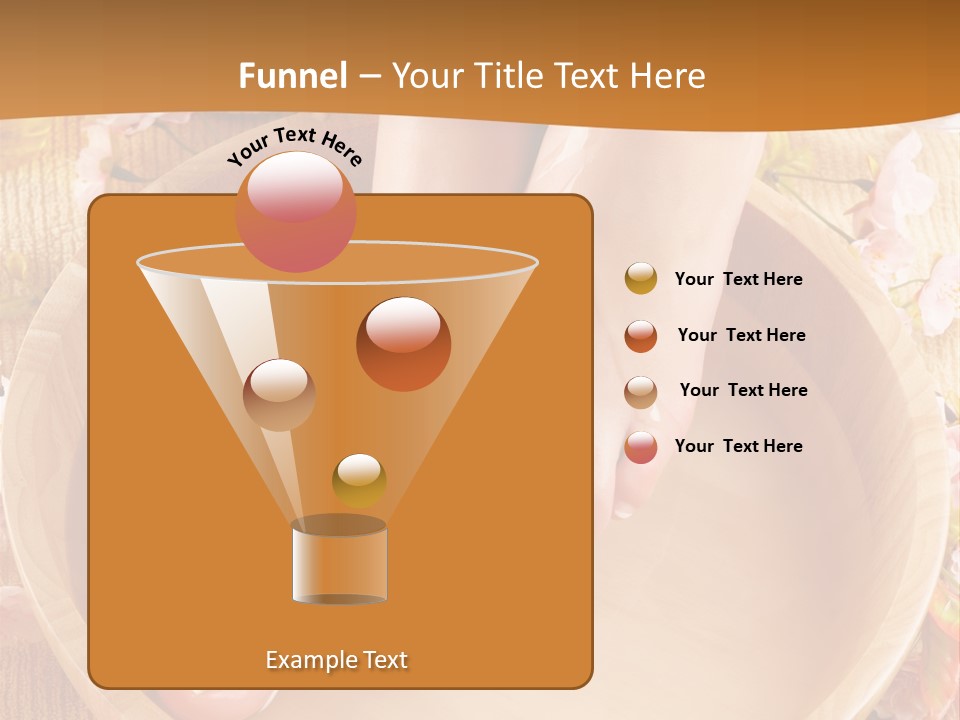 Funnel – Your Title Text Here

Your Text Here

Example Text

Your Text Here

Your Text Here

Your Text Here

Your Text Here